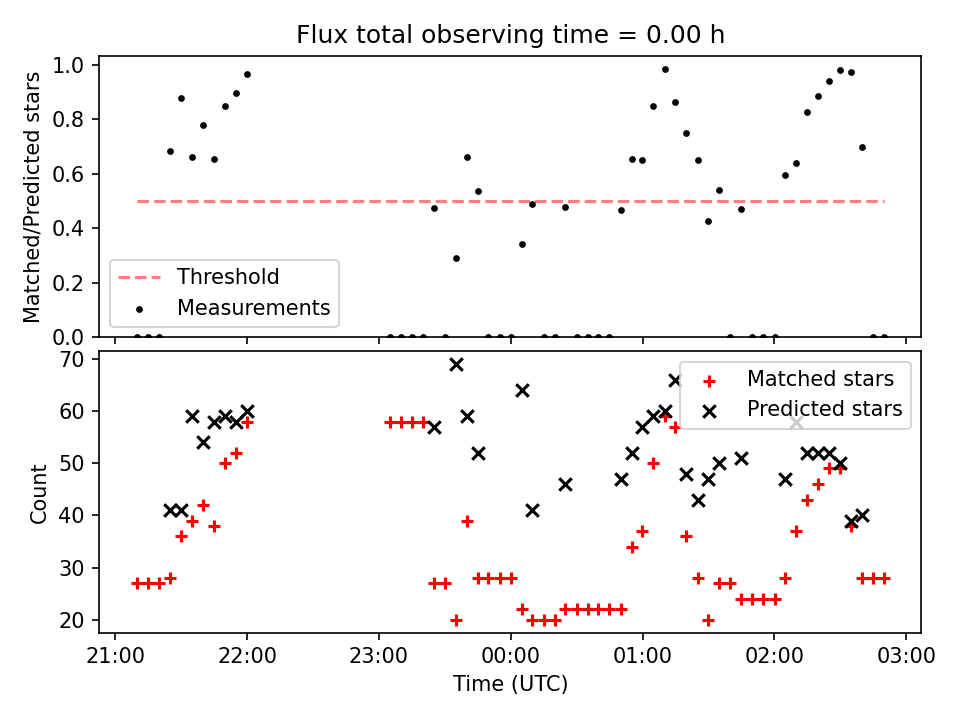 Flux total observing time = 0.00 h

Matched/Predicted stars

1.0
0.8
0.6
0.4
0.2
0.0

Threshold
Measurements

Count

70
60
50
40
30
20

Matched stars
Predicted stars

21:00
22:00
23:00
00:00
01:00
02:00
03:00

Time (UTC)